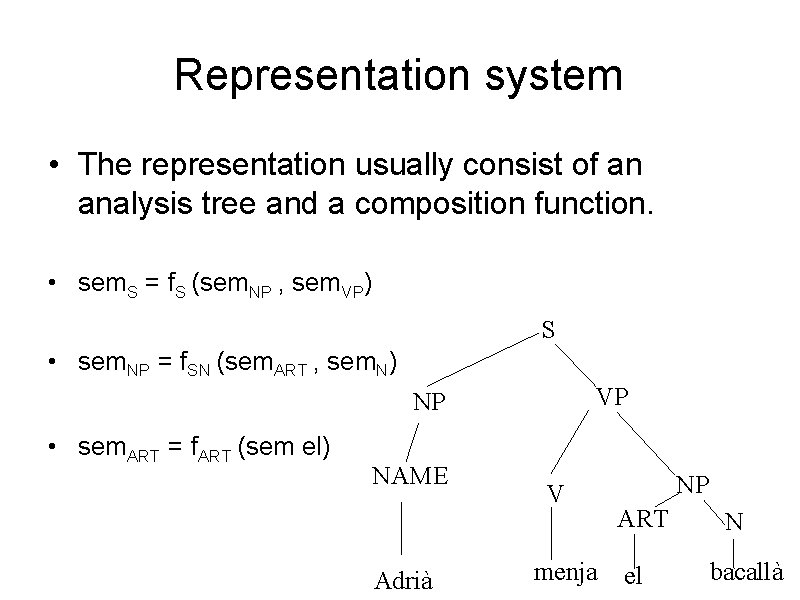 Representation system

• The representation usually consist of an analysis tree and a composition function.

• $sem_S = f_S (sem_{NP} , sem_{VP})$

• $sem_{NP} = f_{SN} (sem_{ART} , sem_N)$

• $sem_{ART} = f_{ART}$ (sem el)

S
NP
VP
NAME
V
NP
ART
N
Adrià
menja
el
bacallà